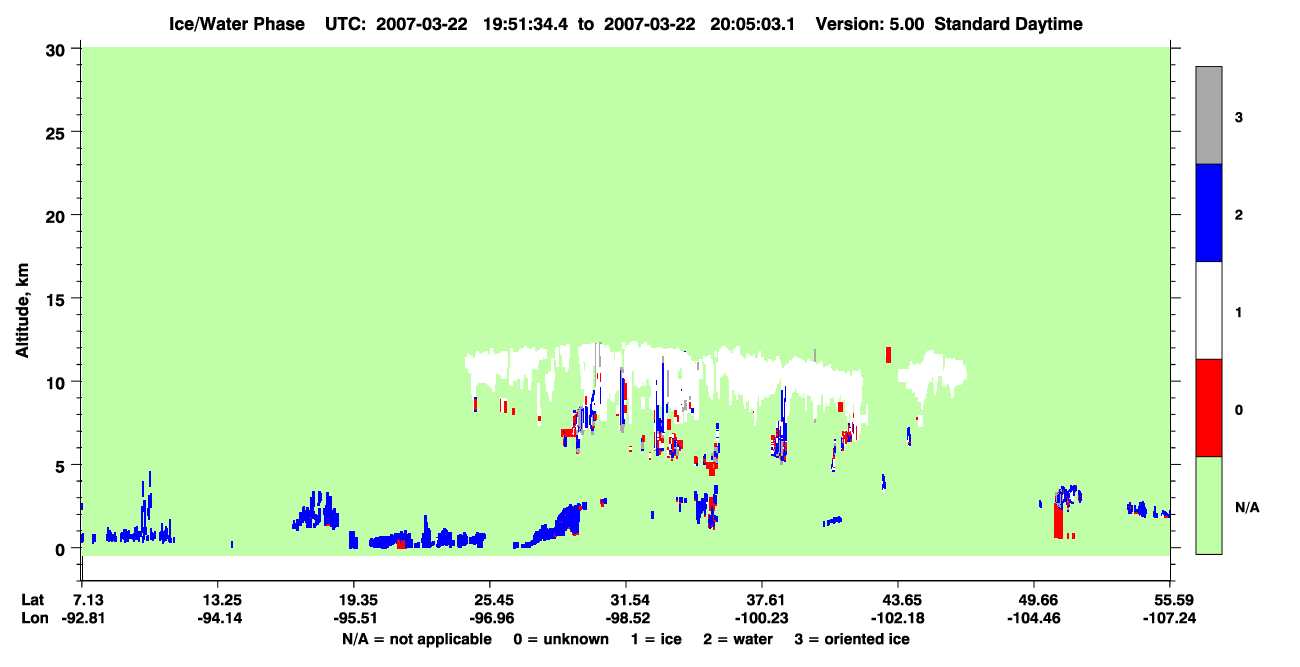 Ice/Water Phase UTC: 2007-03-22 19:51:34.4 to 2007-03-22 20:05:03.1 Version: 5.00 Standard Daytime

Altitude, km

30
25
20
15
10
5
0

3
2
1
0
N/A

Lat 7.13 13.25 19.35 25.45 31.54 37.61 43.65 49.66 55.59
Lon -92.81 -94.14 -95.51 -96.96 -98.52 -100.23 -102.18 -104.46 -107.24

N/A = not applicable 0 = unknown 1 = ice 2 = water 3 = oriented ice